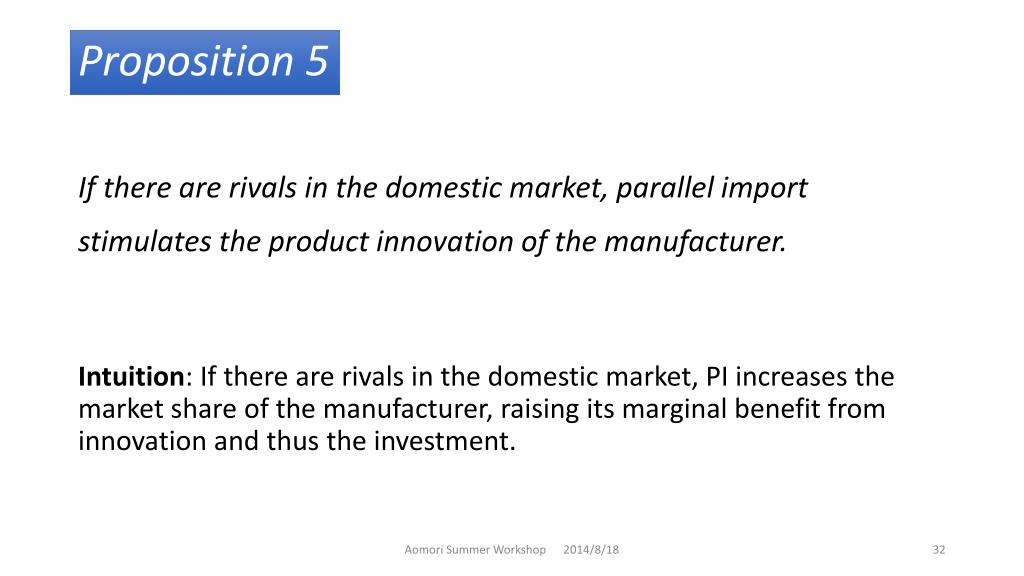 Proposition 5

If there are rivals in the domestic market, parallel import stimulates the product innovation of the manufacturer.

Intuition: If there are rivals in the domestic market, PI increases the market share of the manufacturer, raising its marginal benefit from innovation and thus the investment.

Aomori Summer Workshop 2014/8/18 32